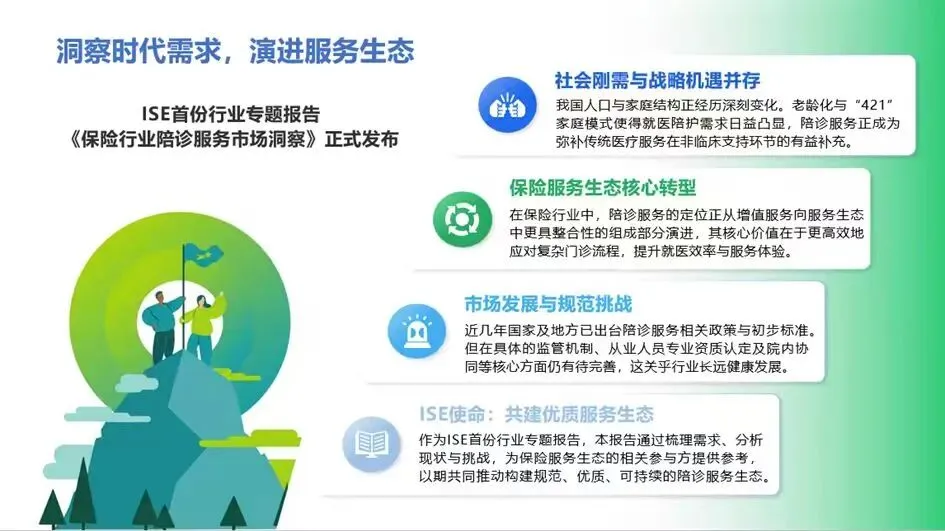 洞察时代需求，演进服务生态

ISE首份行业专题报告
《保险行业陪诊服务市场洞察》正式发布

社会刚需与战略机遇并存
我国人口与家庭结构正经历深刻变化。老龄化与“421”家庭模式使得就医陪护需求日益凸显，陪诊服务正成为弥补传统医疗服务在非临床支持环节的有益补充。

保险服务生态核心转型
在保险行业中，陪诊服务的定位正从增值服务向服务生态中更具整合性的组成部分演进，其核心价值在于更高效地应对复杂门诊流程，提升就医效率与服务体验。

市场发展与规范挑战
近几年国家及地方已出台陪诊服务相关政策与初步标准。但在具体的监管机制、从业人员专业资质认定及院内协同等核心方面仍有待完善，这关乎行业长远健康发展。

ISE使命：共建优质服务生态
作为ISE首份行业专题报告，本报告通过梳理需求、分析现状与挑战，为保险服务生态的相关参与方提供参考，以期共同推动构建规范、优质、可持续的陪诊服务生态。